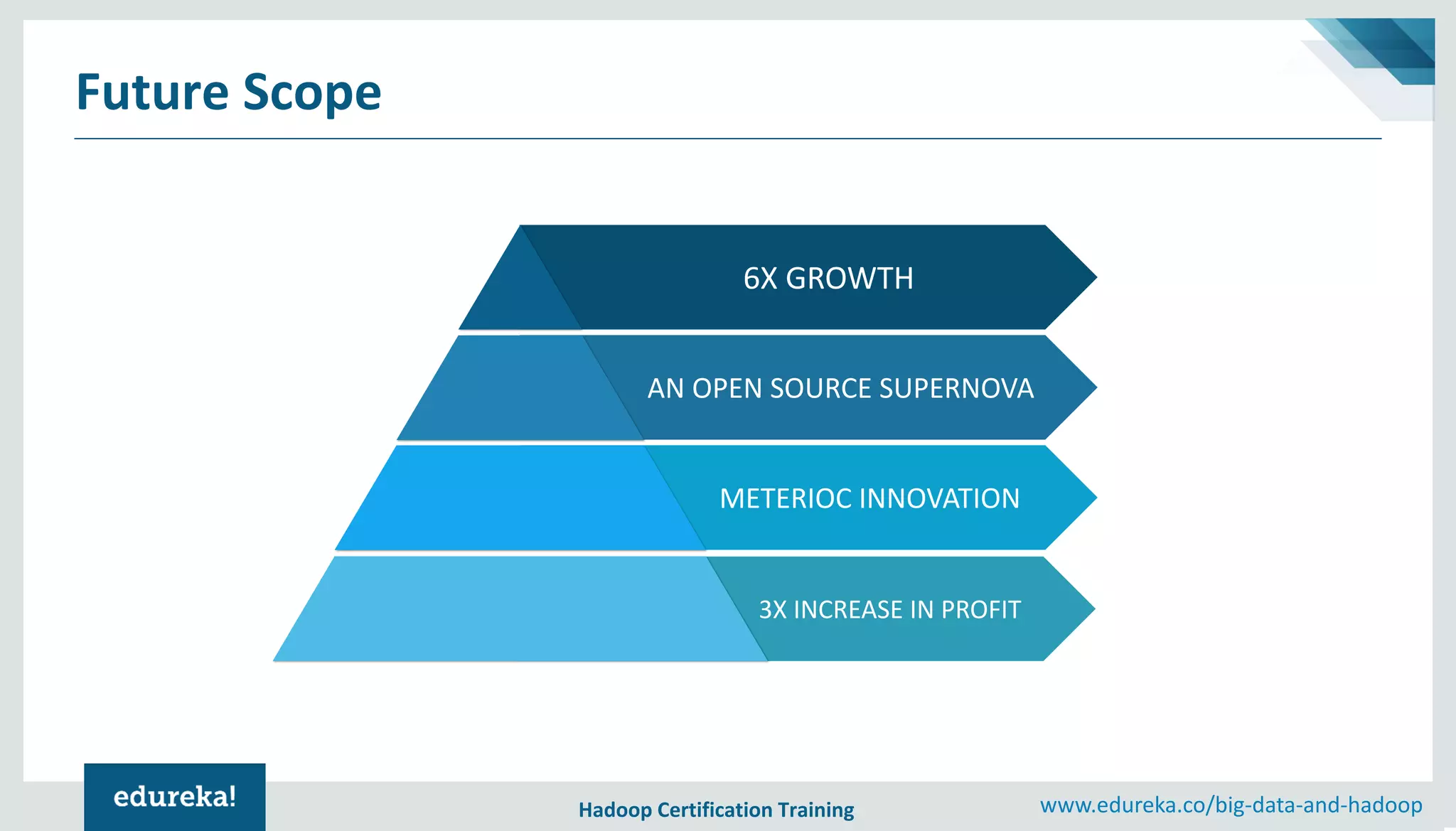 Future Scope

6X GROWTH

AN OPEN SOURCE SUPERNOVA

METERIOC INNOVATION

3X INCREASE IN PROFIT

edureka!

Hadoop Certification Training

www.edureka.co/big-data-and-hadoop